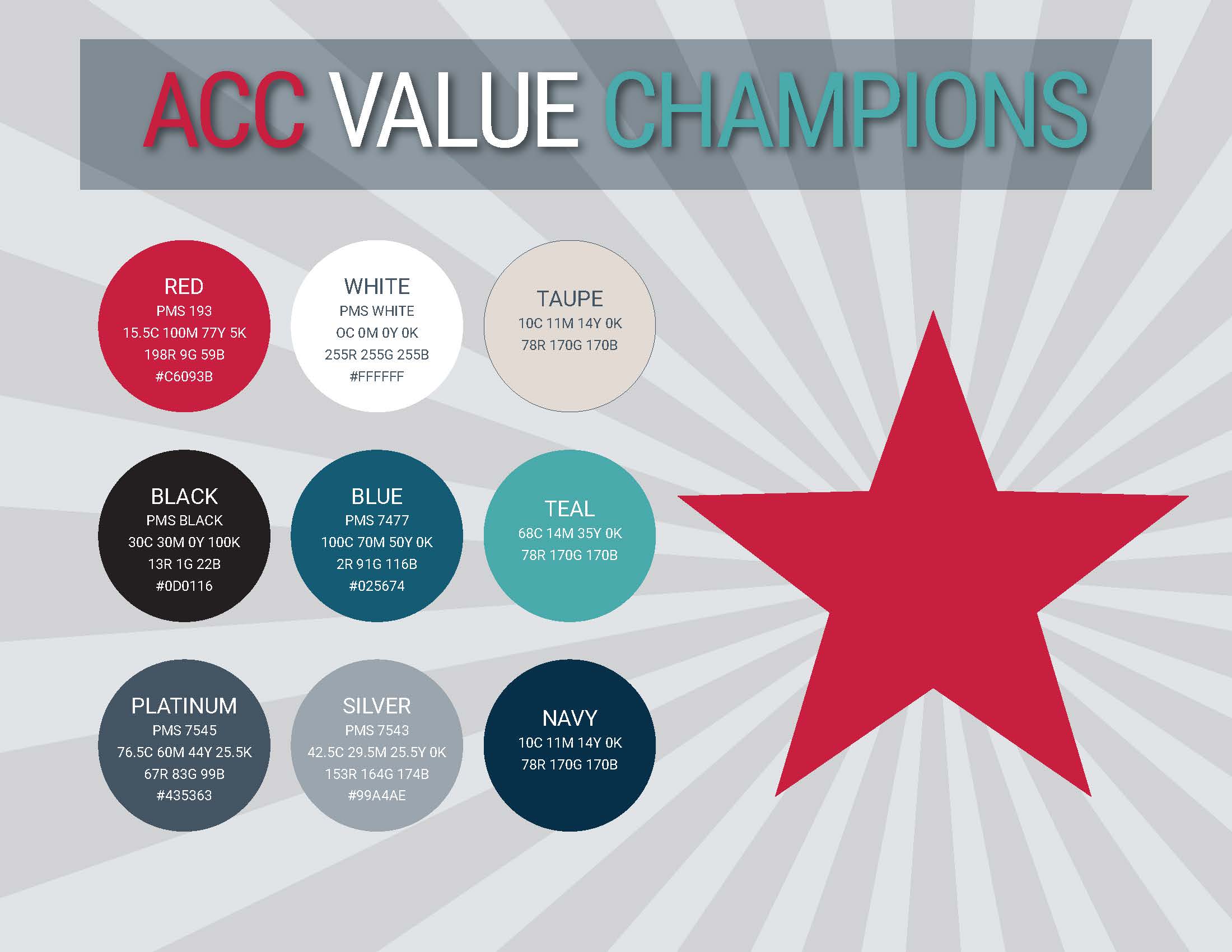 ACC VALUE CHAMPIONS

RED
PMS 193
15.5C 100M 77Y 5K
198R 9G 59B
#C6093B

WHITE
PMS WHITE
OC 0M 0Y 0K
255R 255G 255B
#FFFFFF

TAUPE
10C 11M 14Y 0K
78R 170G 170B

BLACK
PMS BLACK
30C 30M 0Y 100K
13R 1G 22B
#0D0116

BLUE
PMS 7477
100C 70M 50Y 0K
2R 91G 116B
#025674

TEAL
68C 14M 35Y 0K
78R 170G 170B

PLATINUM
PMS 7545
76.5C 60M 44Y 25.5K
67R 83G 99B
#435363

SILVER
PMS 7543
42.5C 29.5M 25.5Y 0K
153R 164G 174B
#99A4AE

NAVY
10C 11M 14Y 0K
78R 170G 170B